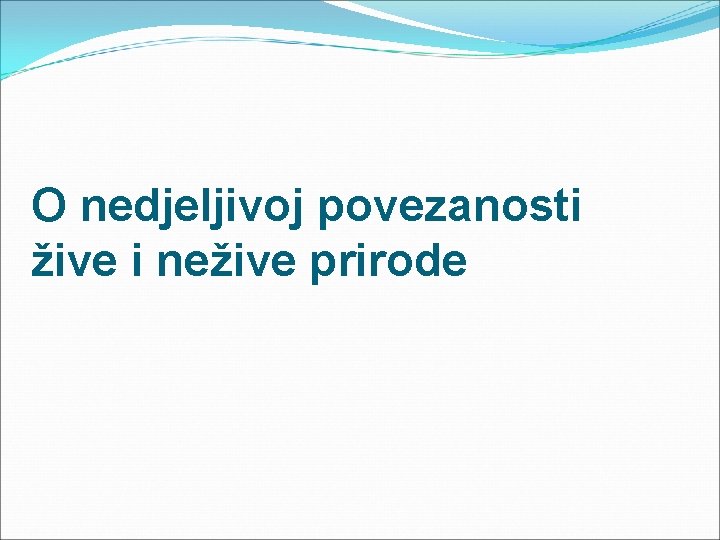 O nedjeljivoj povezanosti žive i nežive prirode